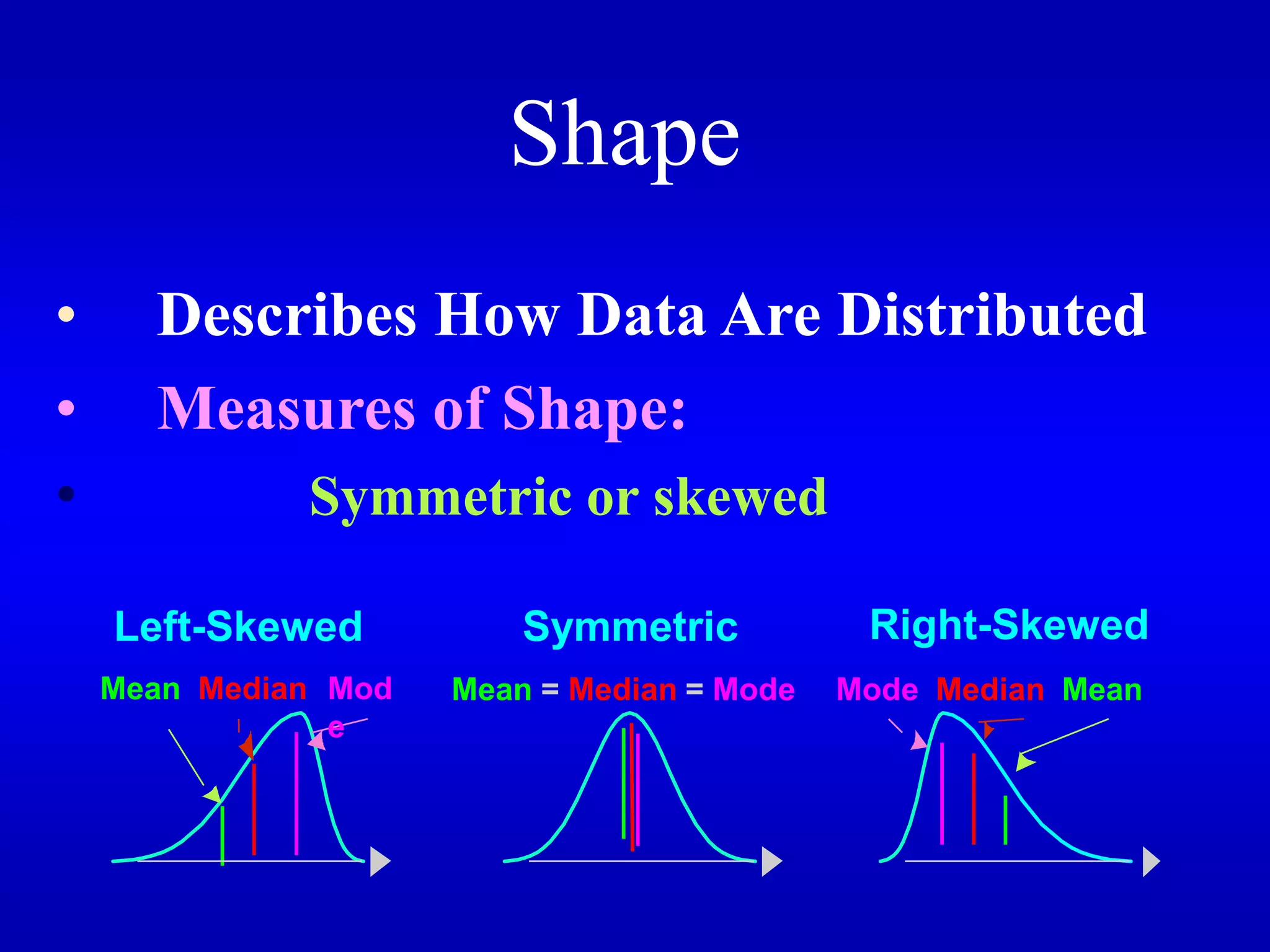 Shape

• Describes How Data Are Distributed

• Measures of Shape:

• Symmetric or skewed

Left-Skewed

Mean Median Mod e

Symmetric

Mean = Median = Mode

Right-Skewed

Mode Median Mean